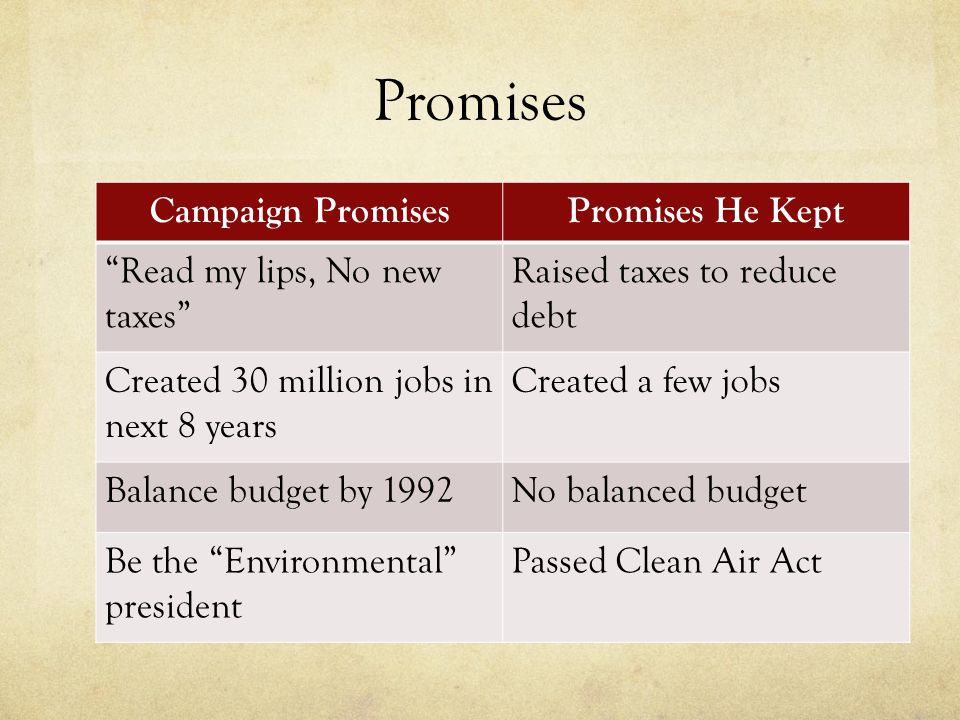 Promises

| Campaign Promises | Promises He Kept |
|---|---|
| “Read my lips, No new taxes” | Raised taxes to reduce debt |
| Created 30 million jobs in next 8 years | Created a few jobs |
| Balance budget by 1992 | No balanced budget |
| Be the “Environmental” president | Passed Clean Air Act |